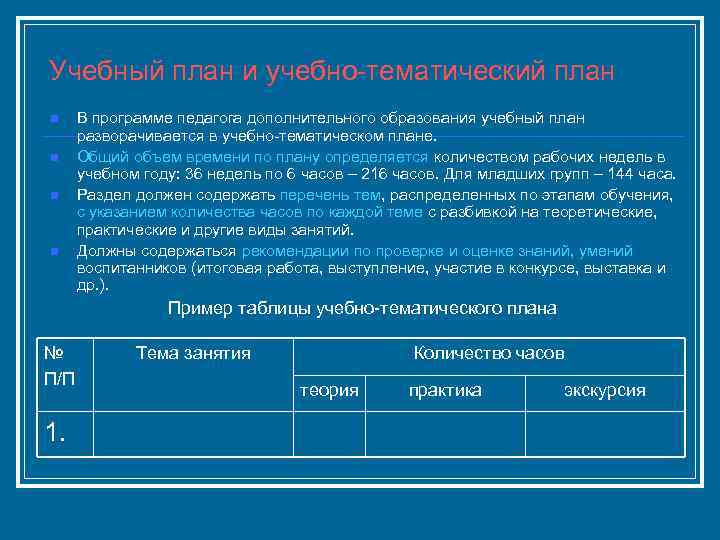 Учебный план и учебно-тематический план

В программе педагога дополнительного образования учебный план разворачивается в учебно-тематическом плане.

Общий объем времени по плану определяется количеством рабочих недель в учебном году: 36 недель по 6 часов – 216 часов. Для младших групп – 144 часа.

Раздел должен содержать перечень тем, распределенных по этапам обучения, с указанием количества часов по каждой теме с разбивкой на теоретические, практические и другие виды занятий.

Должны содержаться рекомендации по проверке и оценке знаний, умений воспитанников (итоговая работа, выступление, участие в конкурсе, выставка и др.).

Пример таблицы учебно-тематического плана

| № П/П | Тема занятия | Количество часов | | |
|---|---|---|---|---|
| | | теория | практика | экскурсия |
| 1. | | | | |